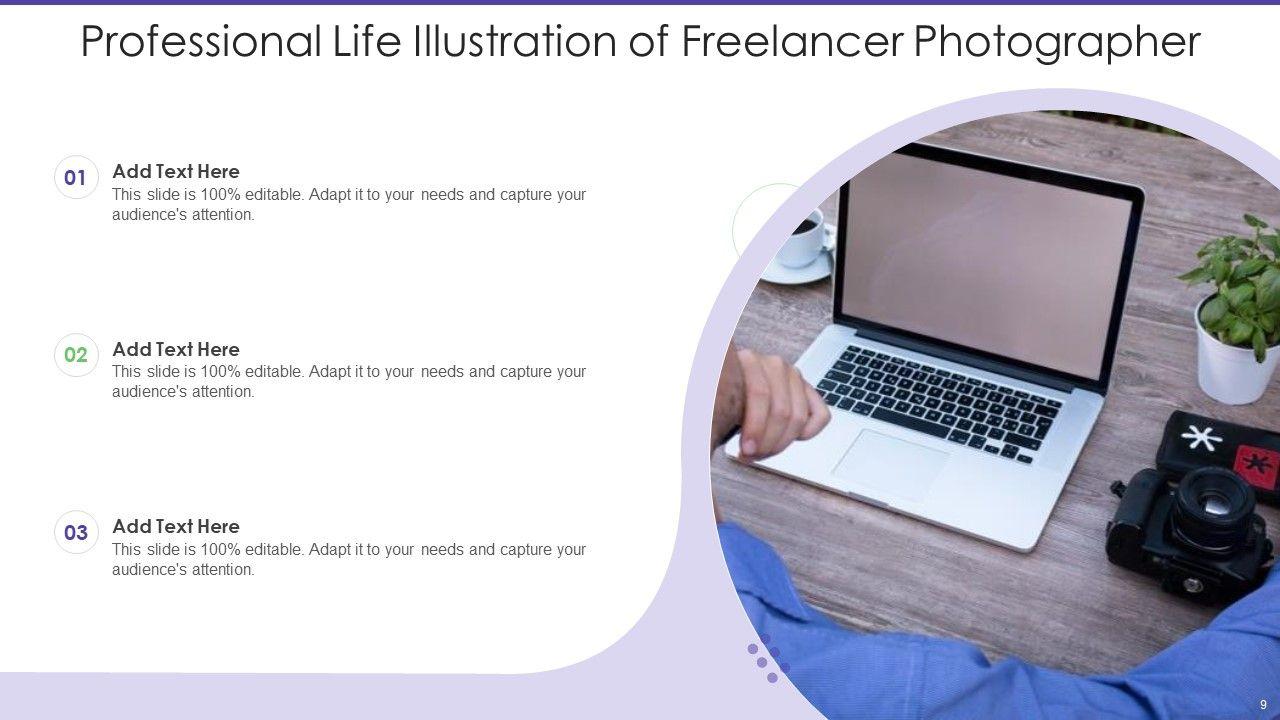 Professional Life Illustration of Freelancer Photographer

01
Add Text Here
This slide is 100% editable. Adapt it to your needs and capture your audience's attention.

02
Add Text Here
This slide is 100% editable. Adapt it to your needs and capture your audience's attention.

03
Add Text Here
This slide is 100% editable. Adapt it to your needs and capture your audience's attention.

9